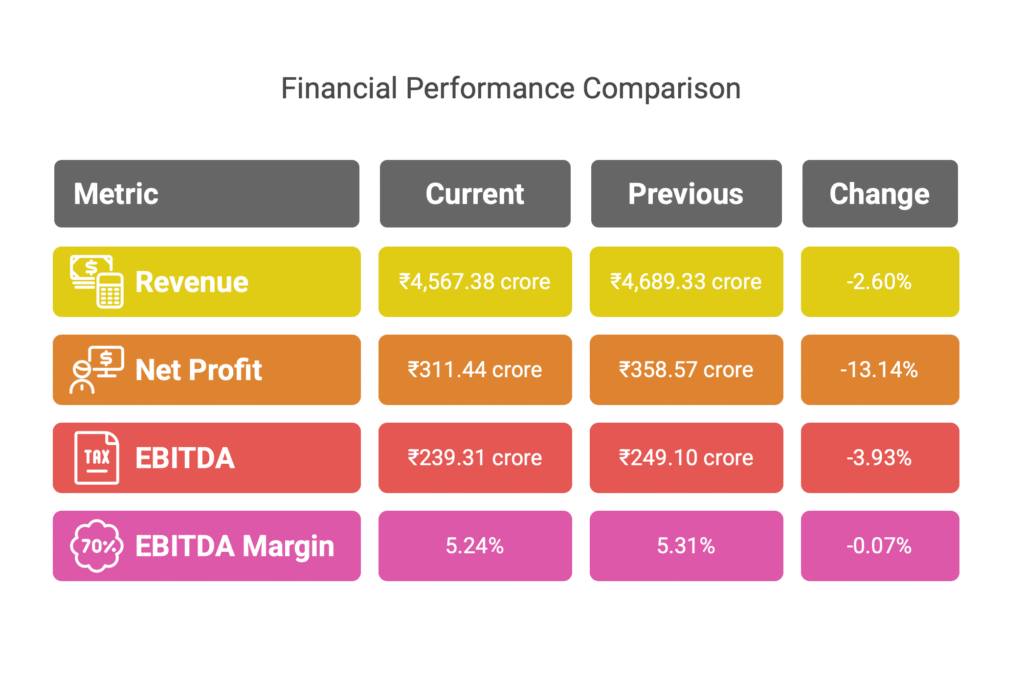 Financial Performance Comparison

| Metric | Current | Previous | Change |
|---|---|---|---|
| Revenue | ₹4,567.38 crore | ₹4,689.33 crore | -2.60% |
| Net Profit | ₹311.44 crore | ₹358.57 crore | -13.14% |
| TAX EBITDA | ₹239.31 crore | ₹249.10 crore | -3.93% |
| 70% EBITDA Margin | 5.24% | 5.31% | -0.07% |